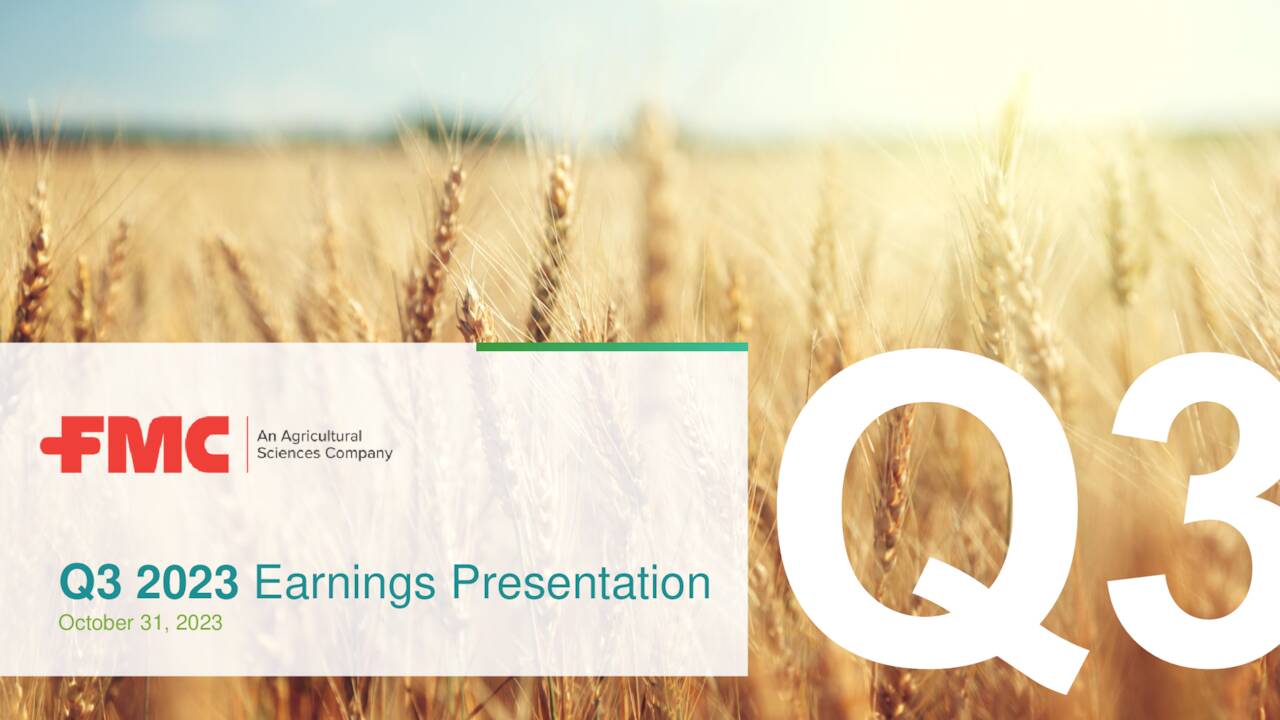 FMC An Agricultural Sciences Company

Q3 2023 Earnings Presentation
October 31, 2023

Q3